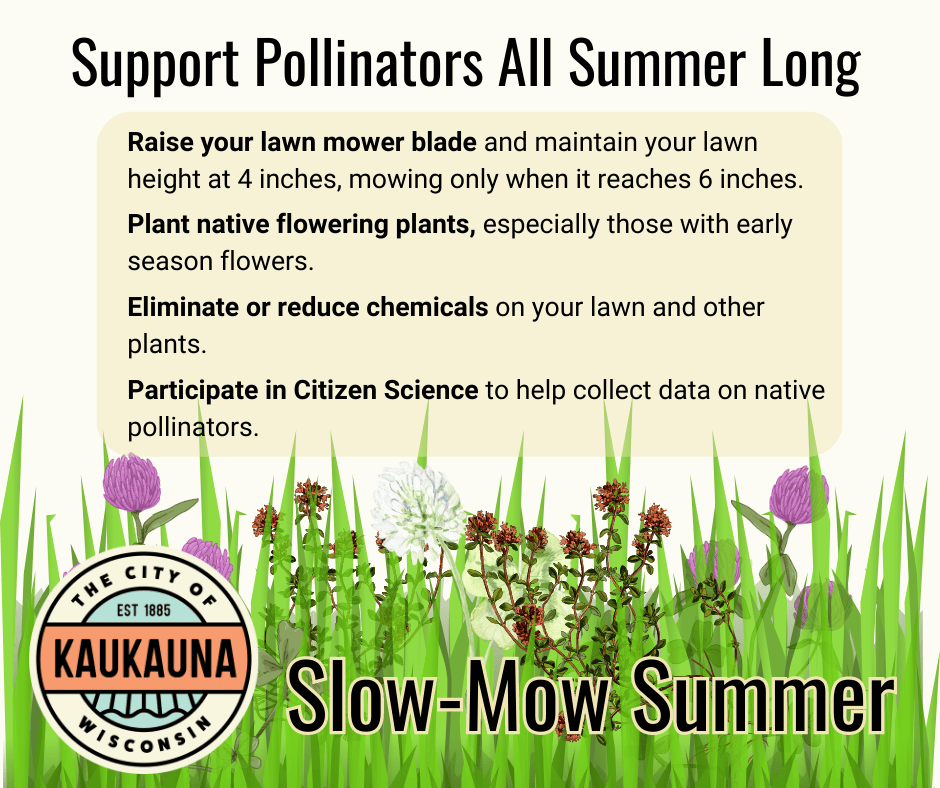 Support Pollinators All Summer Long

Raise your lawn mower blade and maintain your lawn height at 4 inches, mowing only when it reaches 6 inches.

Plant native flowering plants, especially those with early season flowers.

Eliminate or reduce chemicals on your lawn and other plants.

Participate in Citizen Science to help collect data on native pollinators.

THE CITY OF
EST 1885
KAUKAUNA
WISCONSIN

Slow-Mow Summer